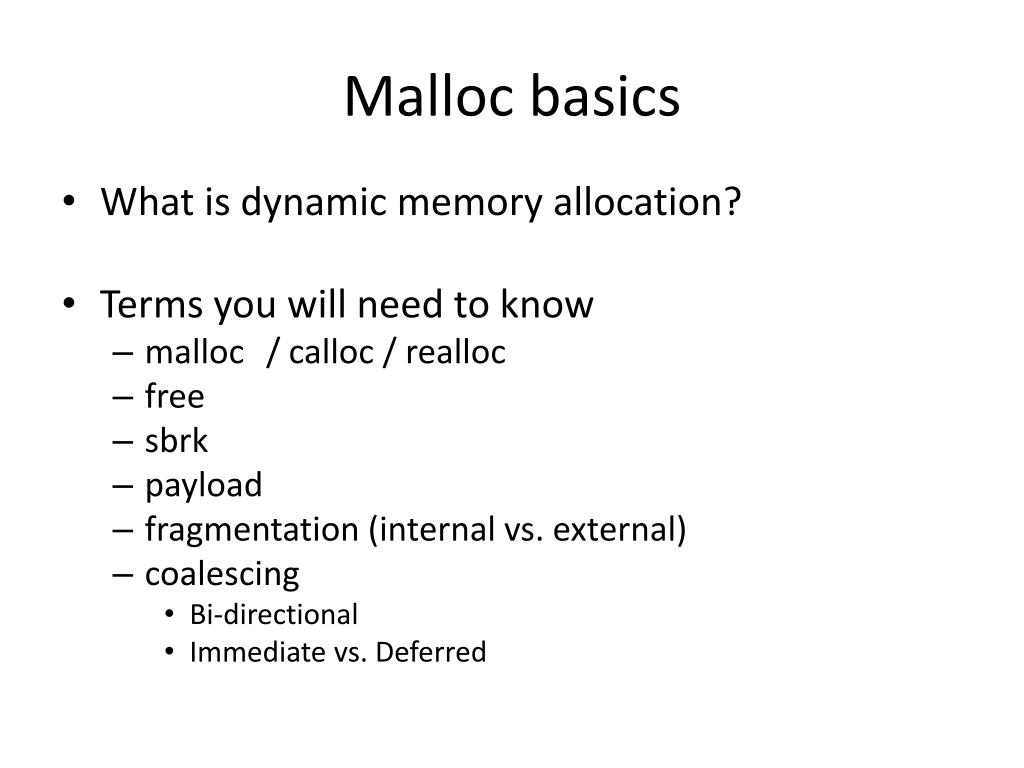 Malloc basics

• What is dynamic memory allocation?

• Terms you will need to know
– malloc / calloc / realloc
– free
– sbrk
– payload
– fragmentation (internal vs. external)
– coalescing
• Bi-directional
• Immediate vs. Deferred